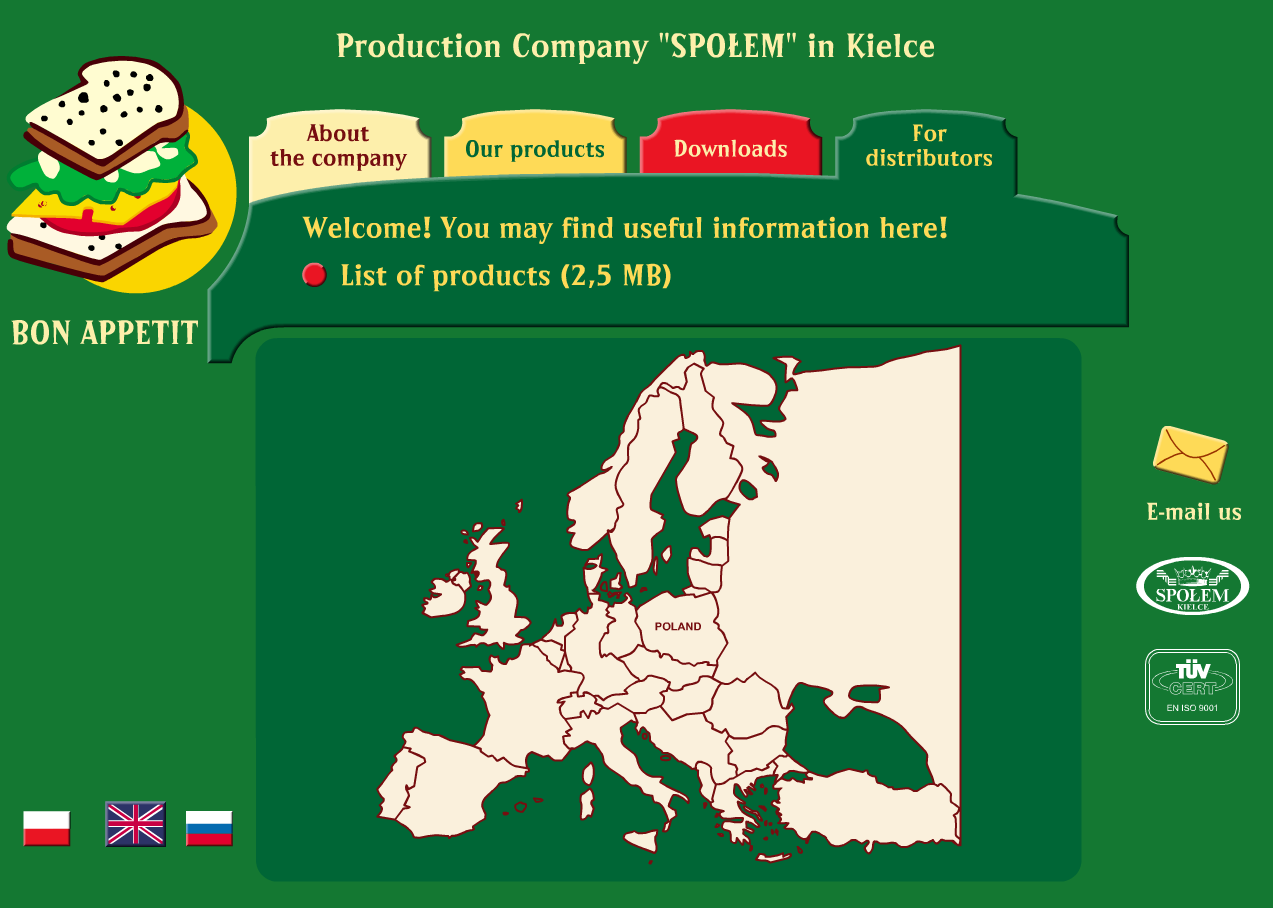 Production Company "SPOŁEM" in Kielce

About the company

Our products

Downloads

For distributors

Welcome! You may find useful information here!

List of products (2,5 MB)

BON APPETIT

POLAND

E-mail us

SPOŁEM
KIELCE

TÜV
CERT
EN ISO 9001